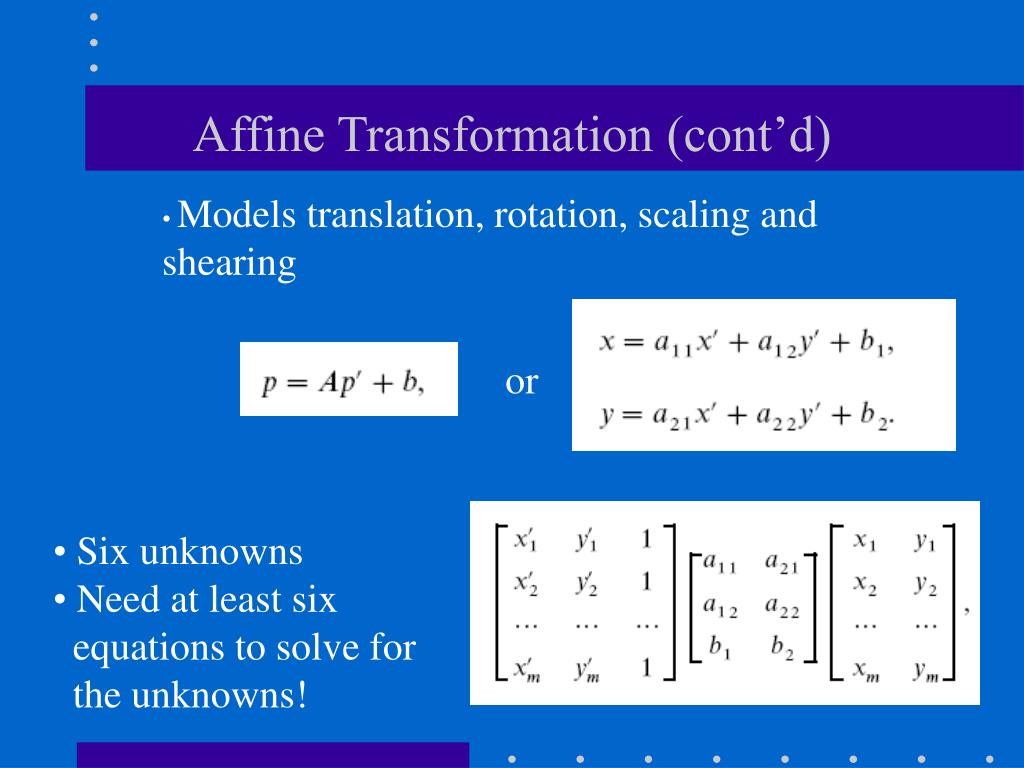 Affine Transformation (cont’d)

• Models translation, rotation, scaling and shearing

$p = Ap' + b,$

or

$x = a_{11}x' + a_{12}y' + b_1,$

$y = a_{21}x' + a_{22}y' + b_2.$

• Six unknowns
• Need at least six equations to solve for the unknowns!

$\begin{bmatrix} x'_1 & y'_1 & 1 \\ x'_2 & y'_2 & 1 \\ \cdots & \cdots & \cdots \\ x'_m & y'_m & 1 \end{bmatrix} \begin{bmatrix} a_{11} & a_{21} \\ a_{12} & a_{22} \\ b_1 & b_2 \end{bmatrix} \begin{bmatrix} x_1 & y_1 \\ x_2 & y_2 \\ \cdots & \cdots \\ x_m & y_m \end{bmatrix},$